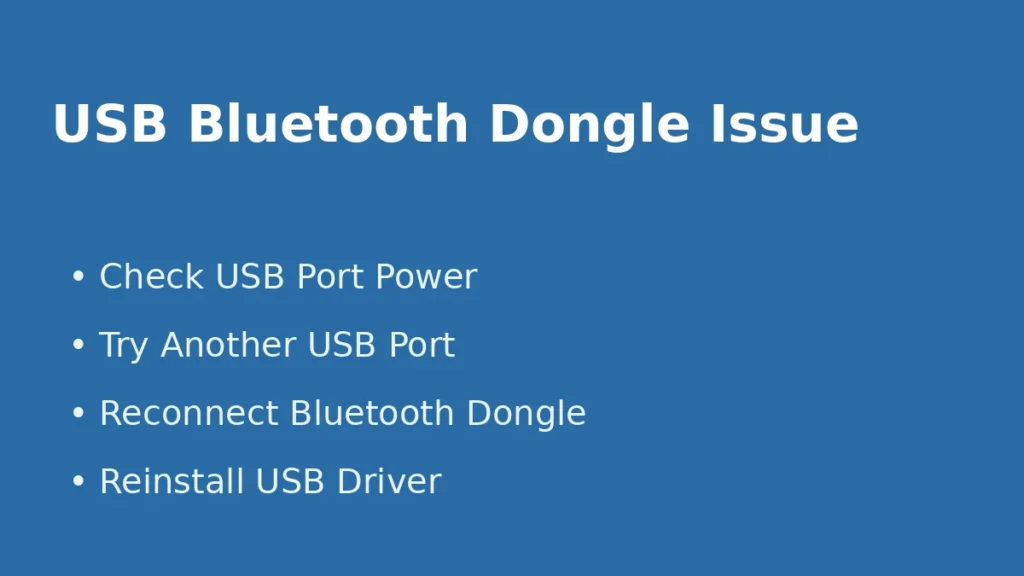 USB Bluetooth Dongle Issue

• Check USB Port Power
• Try Another USB Port
• Reconnect Bluetooth Dongle
• Reinstall USB Driver